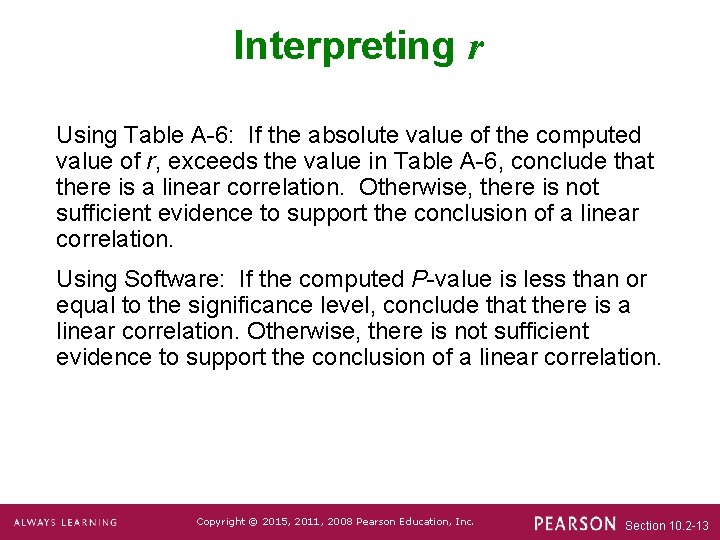 Interpreting $r$

Using Table A-6: If the absolute value of the computed value of $r$, exceeds the value in Table A-6, conclude that there is a linear correlation. Otherwise, there is not sufficient evidence to support the conclusion of a linear correlation.

Using Software: If the computed $P$-value is less than or equal to the significance level, conclude that there is a linear correlation. Otherwise, there is not sufficient evidence to support the conclusion of a linear correlation.

ALWAYS LEARNING Copyright © 2015, 2011, 2008 Pearson Education, Inc. PEARSON Section 10.2-13